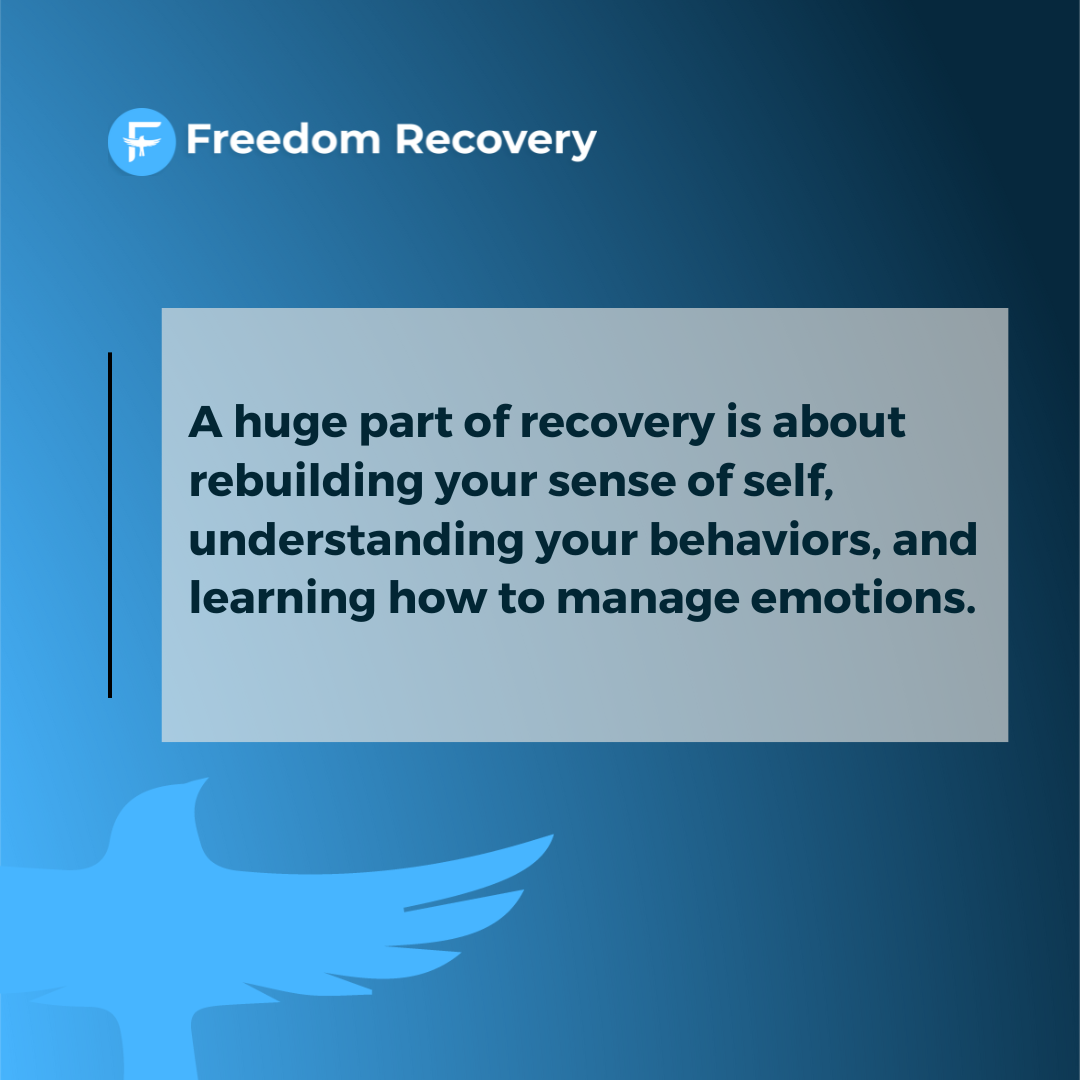 Freedom Recovery

A huge part of recovery is about rebuilding your sense of self, understanding your behaviors, and learning how to manage emotions.